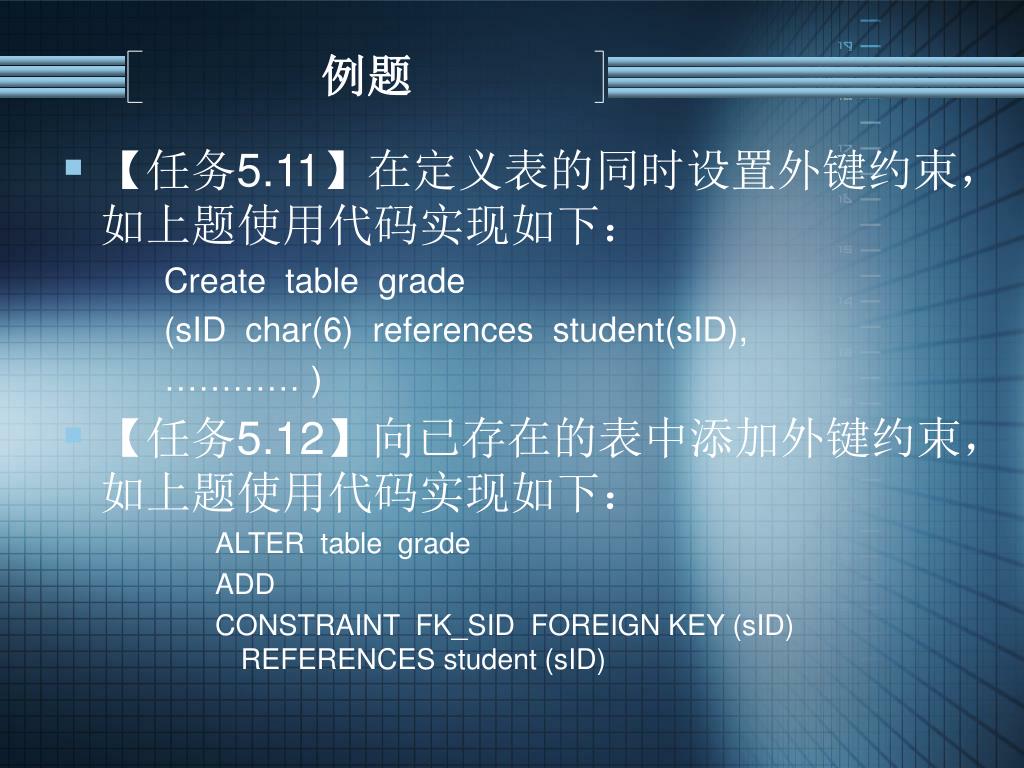 例题

【任务5.11】在定义表的同时设置外键约束，如上题使用代码实现如下：

Create table grade

(sID char(6) references student(sID),

………… )

【任务5.12】向已存在的表中添加外键约束，如上题使用代码实现如下：

ALTER table grade

ADD

CONSTRAINT FK_SID FOREIGN KEY (sID) REFERENCES student (sID)